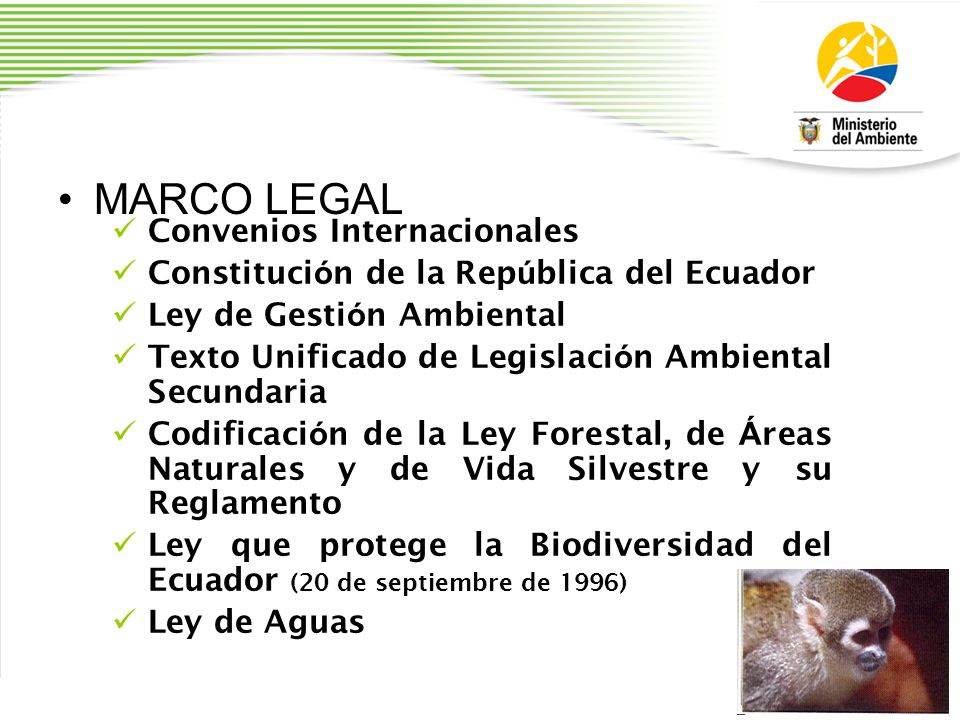 Ministerio del Ambiente

• MARCO LEGAL
✓ Convenios Internacionales
✓ Constitución de la República del Ecuador
✓ Ley de Gestión Ambiental
✓ Texto Unificado de Legislación Ambiental Secundaria
✓ Codificación de la Ley Forestal, de Áreas Naturales y de Vida Silvestre y su Reglamento
✓ Ley que protege la Biodiversidad del Ecuador (20 de septiembre de 1996)
✓ Ley de Aguas